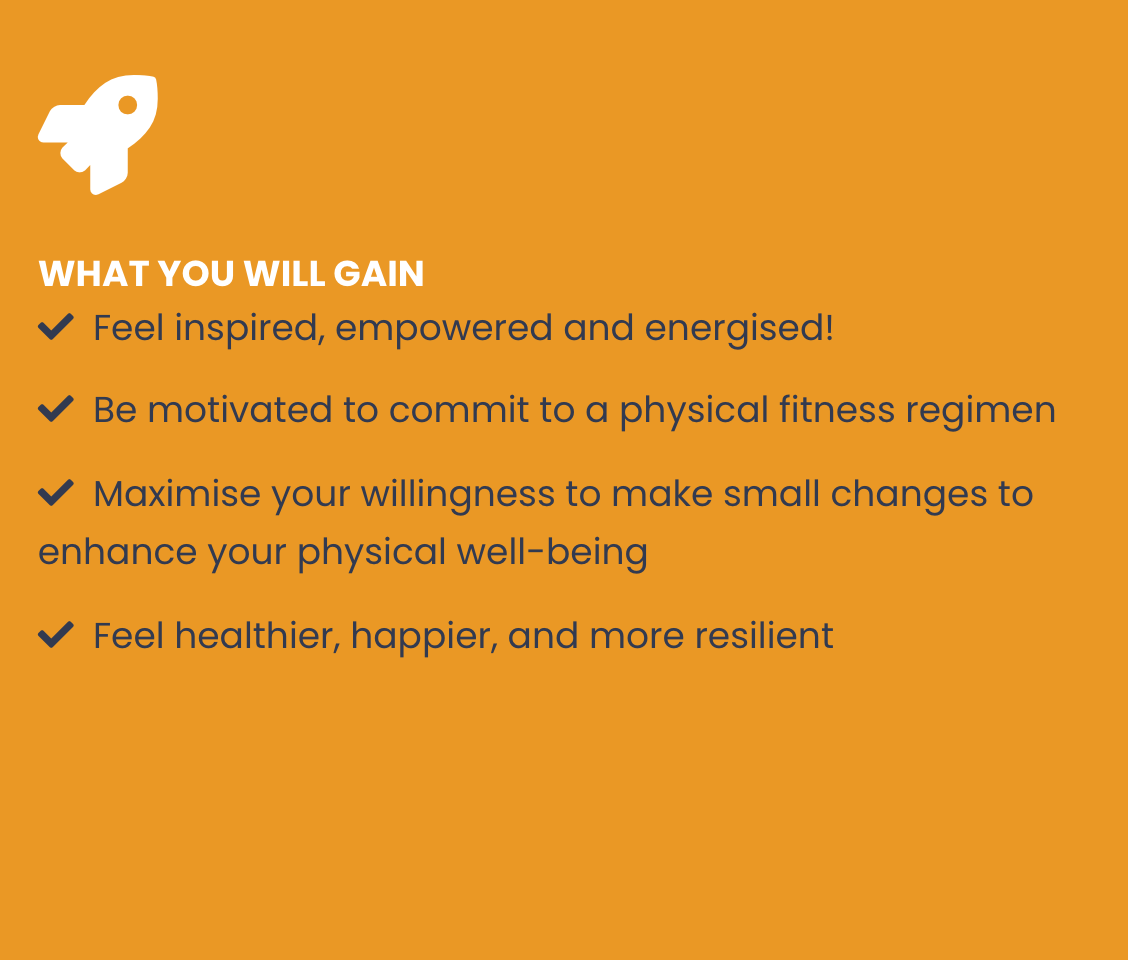 WHAT YOU WILL GAIN

✔ Feel inspired, empowered and energised!

✔ Be motivated to commit to a physical fitness regimen

✔ Maximise your willingness to make small changes to enhance your physical well-being

✔ Feel healthier, happier, and more resilient